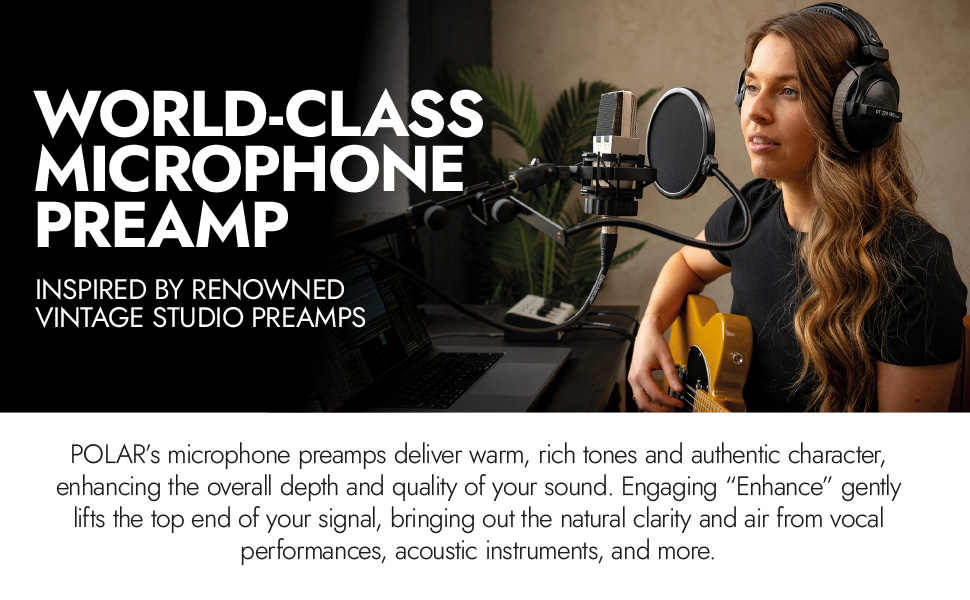 WORLD-CLASS MICROPHONE PREAMP

INSPIRED BY RENOWNED VINTAGE STUDIO PREAMPS

POLAR's microphone preamps deliver warm, rich tones and authentic character, enhancing the overall depth and quality of your sound. Engaging "Enhance" gently lifts the top end of your signal, bringing out the natural clarity and air from vocal performances, acoustic instruments, and more.